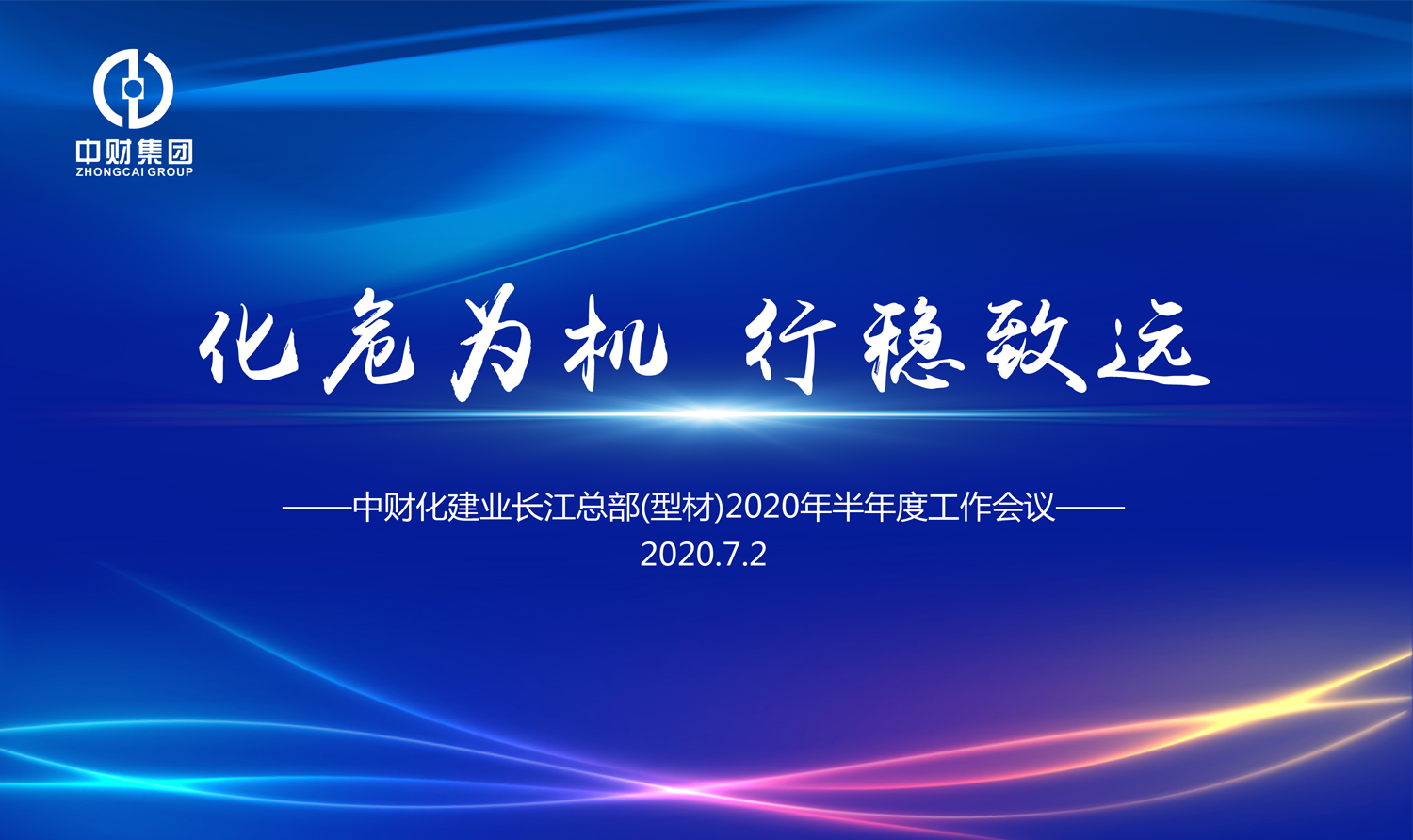 中财集团
ZHONGCAI GROUP

化危为机 行稳致远

——中财化建业长江总部(型材)2020年半年度工作会议——
2020.7.2